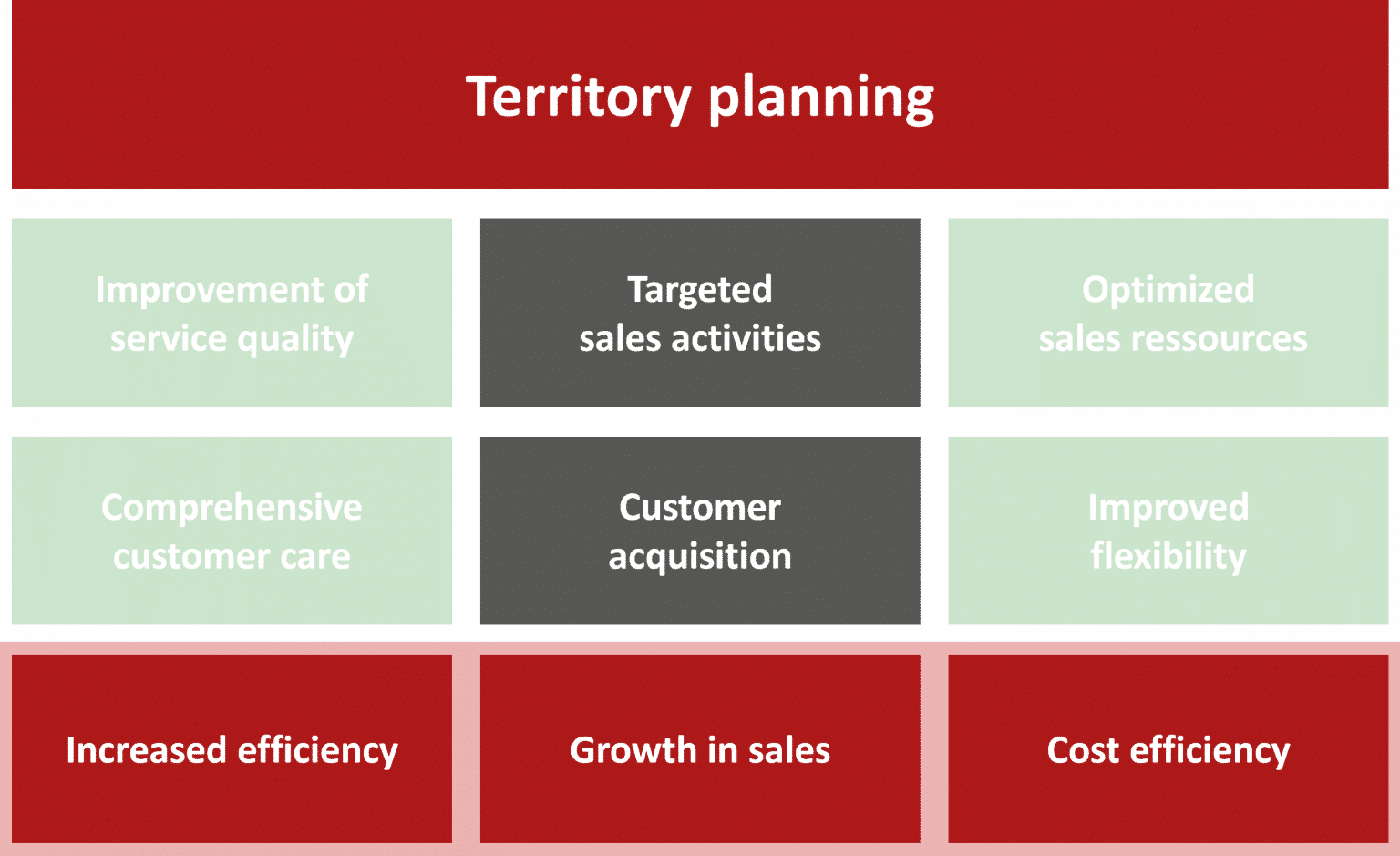 Territory planning

Improvement of service quality

Targeted sales activities

Optimized sales ressources

Comprehensive customer care

Customer acquisition

Improved flexibility

Increased efficiency

Growth in sales

Cost efficiency